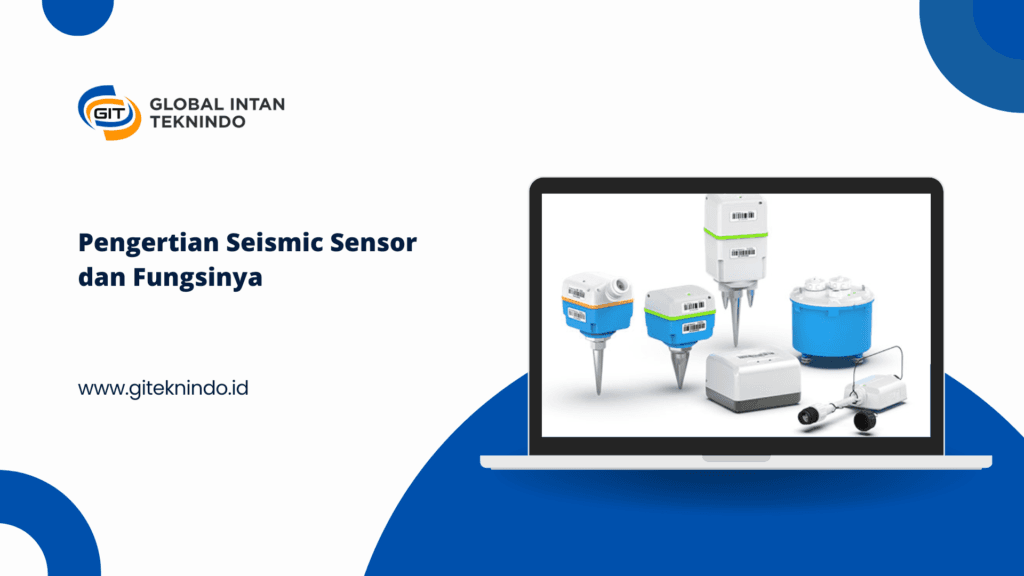 GIT GLOBAL INTAN TEKNINDO

Pengertian Seismic Sensor dan Fungsinya

www.giteknindo.id